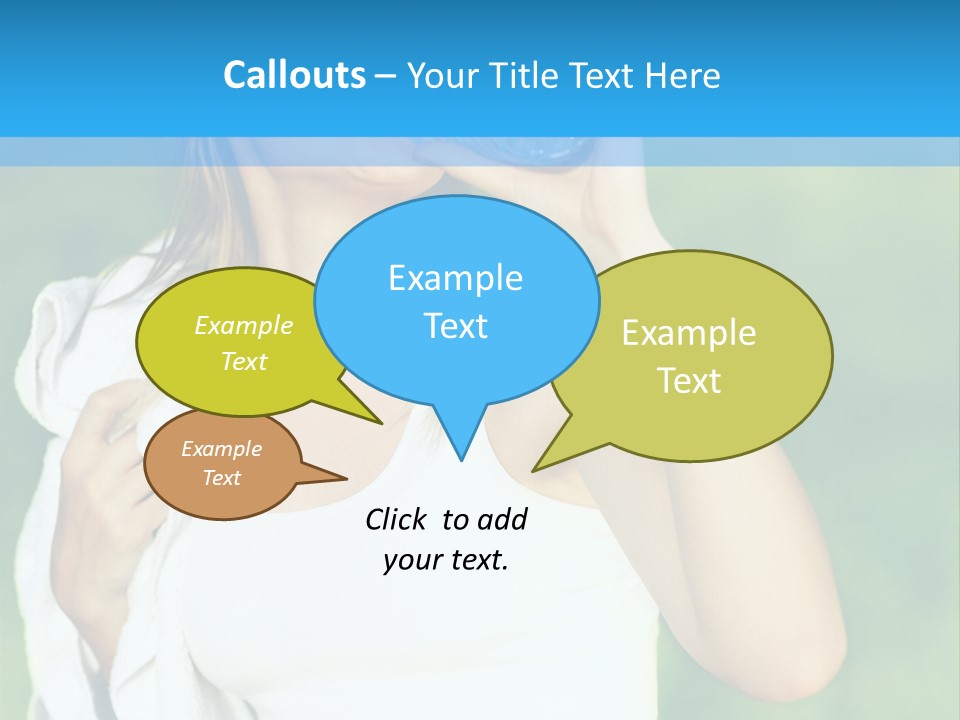 Callouts – Your Title Text Here

Example Text

Example Text

Example Text

Example Text

Click to add your text.